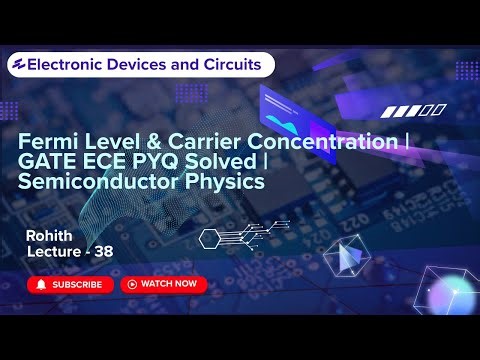 Electronic Devices and Circuits

Fermi Level & Carrier Concentration | GATE ECE PYQ Solved | Semiconductor Physics

Rohith
Lecture - 38

SUBSCRIBE

WATCH NOW